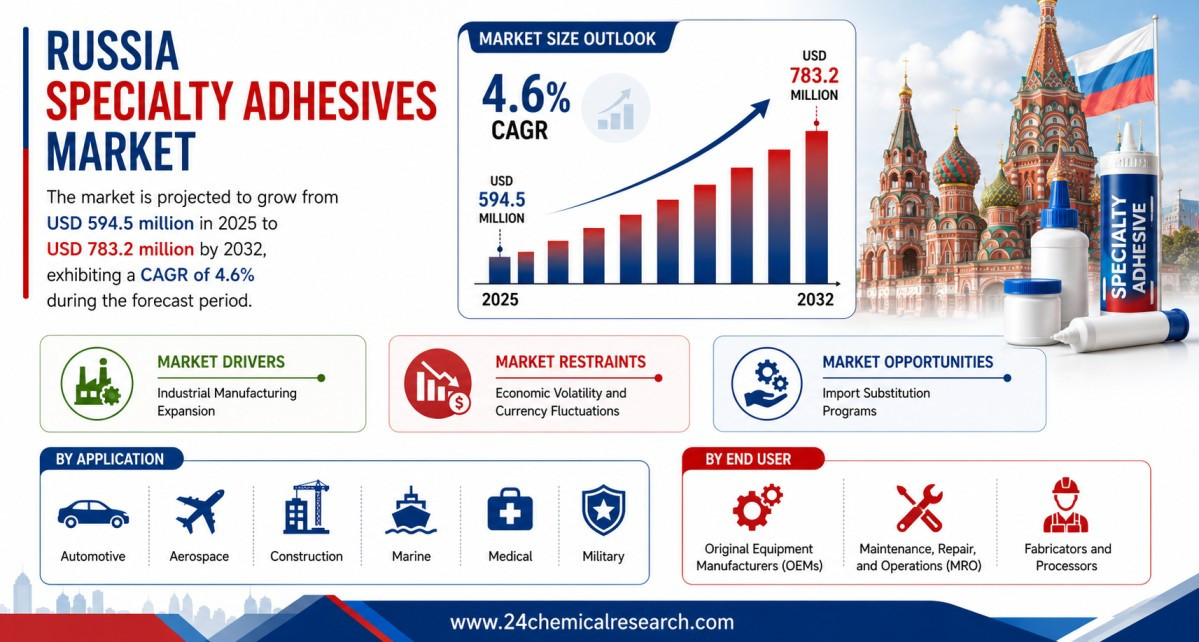 RUSSIA SPECIALTY ADHESIVES MARKET

The market is projected to grow from USD 594.5 million in 2025 to USD 783.2 million by 2032, exhibiting a CAGR of 4.6% during the forecast period.

MARKET SIZE OUTLOOK

4.6% CAGR

USD 594.5 MILLION

USD 783.2 MILLION

2025

2032

SPECIALTY ADHESIVE

MARKET DRIVERS
Industrial Manufacturing Expansion

MARKET RESTRAINTS
Economic Volatility and Currency Fluctuations

MARKET OPPORTUNITIES
Import Substitution Programs

BY APPLICATION

Automotive

Aerospace

Construction

Marine

Medical

Military

BY END USER

Original Equipment Manufacturers (OEMs)

Maintenance, Repair, and Operations (MRO)

Fabricators and Processors

www.24chemicalresearch.com